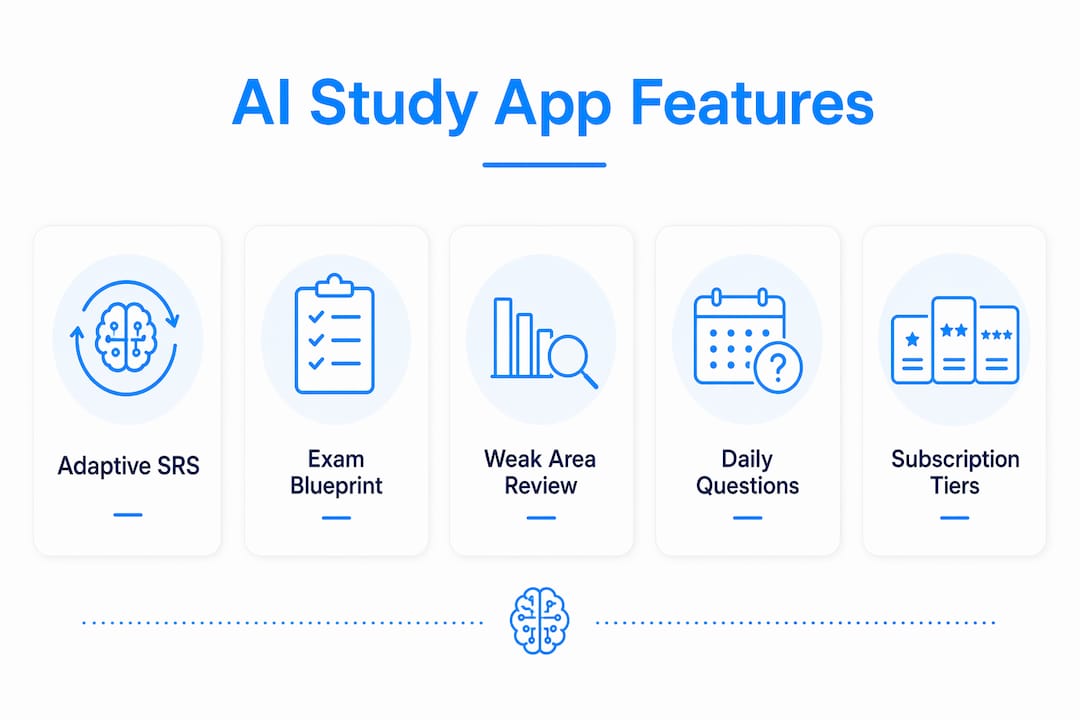 AI Study App Features

Adaptive SRS

Exam Blueprint

Weak Area Review

Daily Questions

Subscription Tiers